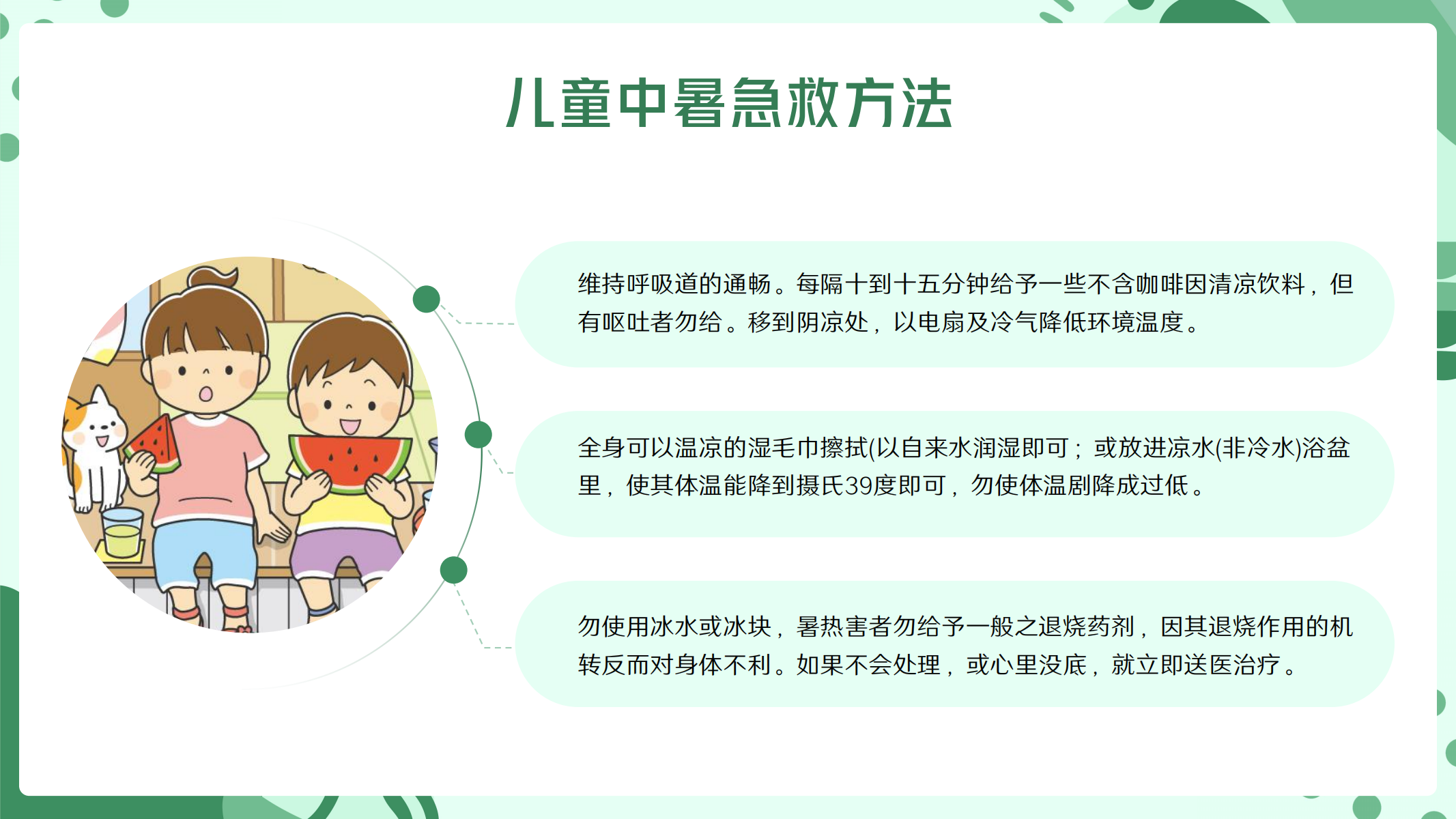 儿童中暑急救方法

维持呼吸道的通畅。每隔十到十五分钟给予一些不含咖啡因清凉饮料，但有呕吐者勿给。移到阴凉处，以电扇及冷气降低环境温度。

全身可以温凉的湿毛巾擦拭(以自来水润湿即可；或放进凉水(非冷水)浴盆里，使其体温能降到摄氏39度即可，勿使体温剧降成过低。

勿使用冰水或冰块，暑热害者勿给予一般之退烧药剂，因其退烧作用的机转反而对身体不利。如果不会处理，或心里没底，就立即送医治疗。